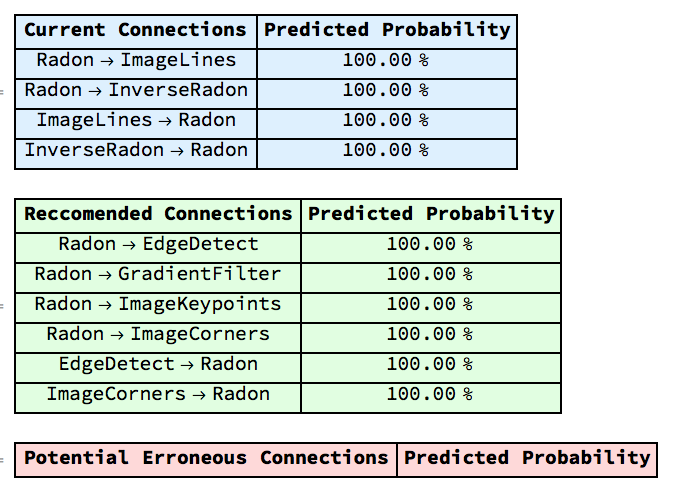 | Current Connections | Predicted Probability |
|---|---|
| Radon → ImageLines | 100.00 % |
| Radon → InverseRadon | 100.00 % |
| ImageLines → Radon | 100.00 % |
| InverseRadon → Radon | 100.00 % |

| Reccomended Connections | Predicted Probability |
|---|---|
| Radon → EdgeDetect | 100.00 % |
| Radon → GradientFilter | 100.00 % |
| Radon → ImageKeypoints | 100.00 % |
| Radon → ImageCorners | 100.00 % |
| EdgeDetect → Radon | 100.00 % |
| ImageCorners → Radon | 100.00 % |

| Potential Erroneous Connections | Predicted Probability |
|---|---|